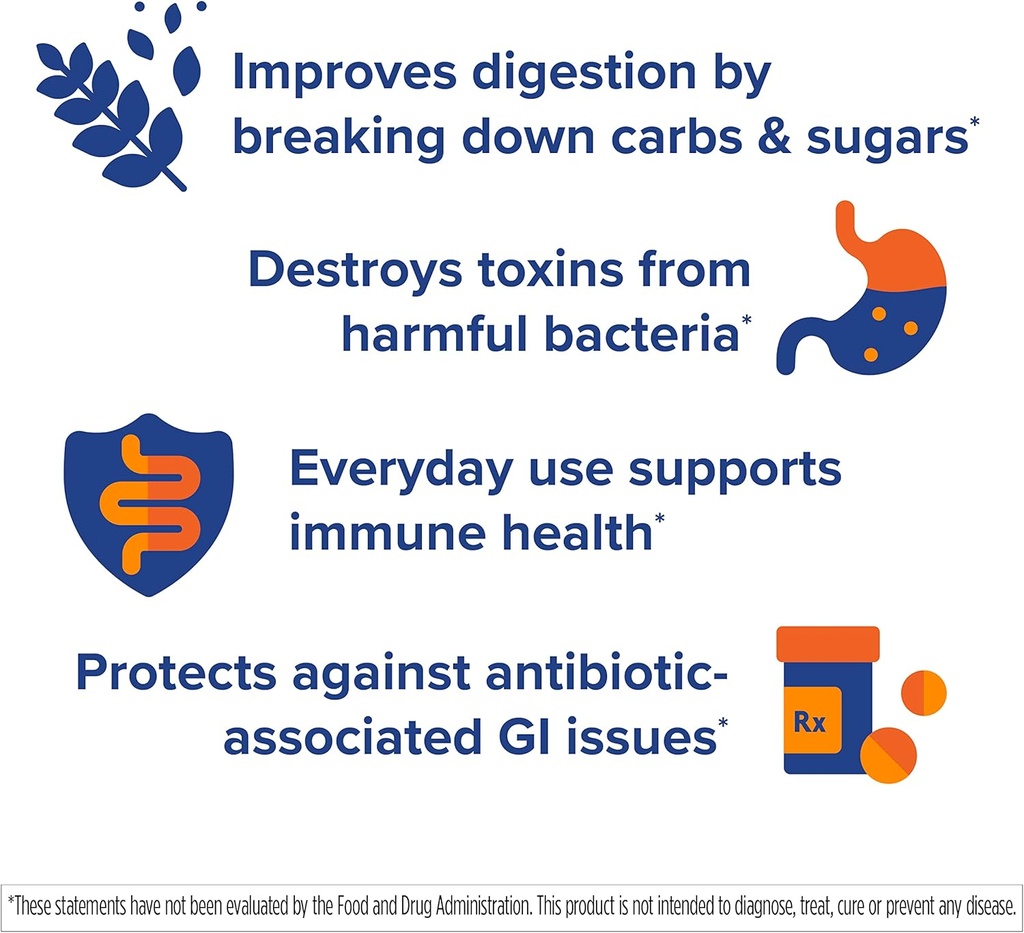 Improves digestion by breaking down carbs & sugars*

Destroys toxins from harmful bacteria*

Everyday use supports immune health*

Protects against antibiotic-associated GI issues*

Rx

*These statements have not been evaluated by the Food and Drug Administration. This product is not intended to diagnose, treat, cure or prevent any disease.